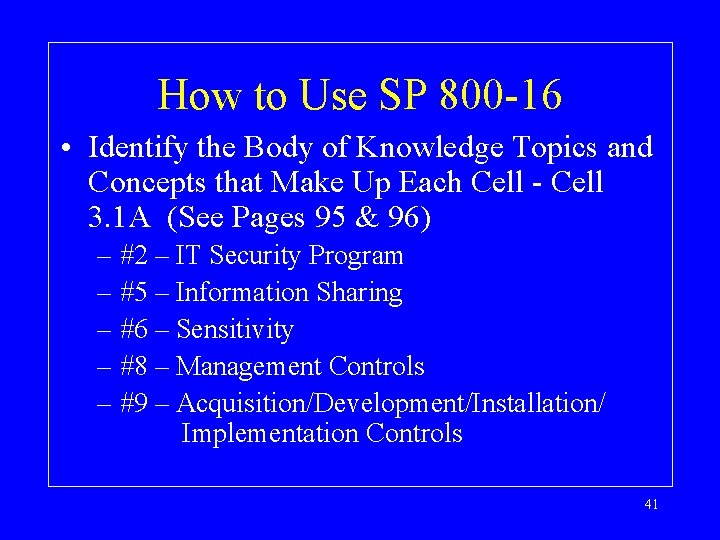 How to Use SP 800-16

• Identify the Body of Knowledge Topics and Concepts that Make Up Each Cell - Cell 3.1A (See Pages 95 & 96)
– #2 – IT Security Program
– #5 – Information Sharing
– #6 – Sensitivity
– #8 – Management Controls
– #9 – Acquisition/Development/Installation/ Implementation Controls

41